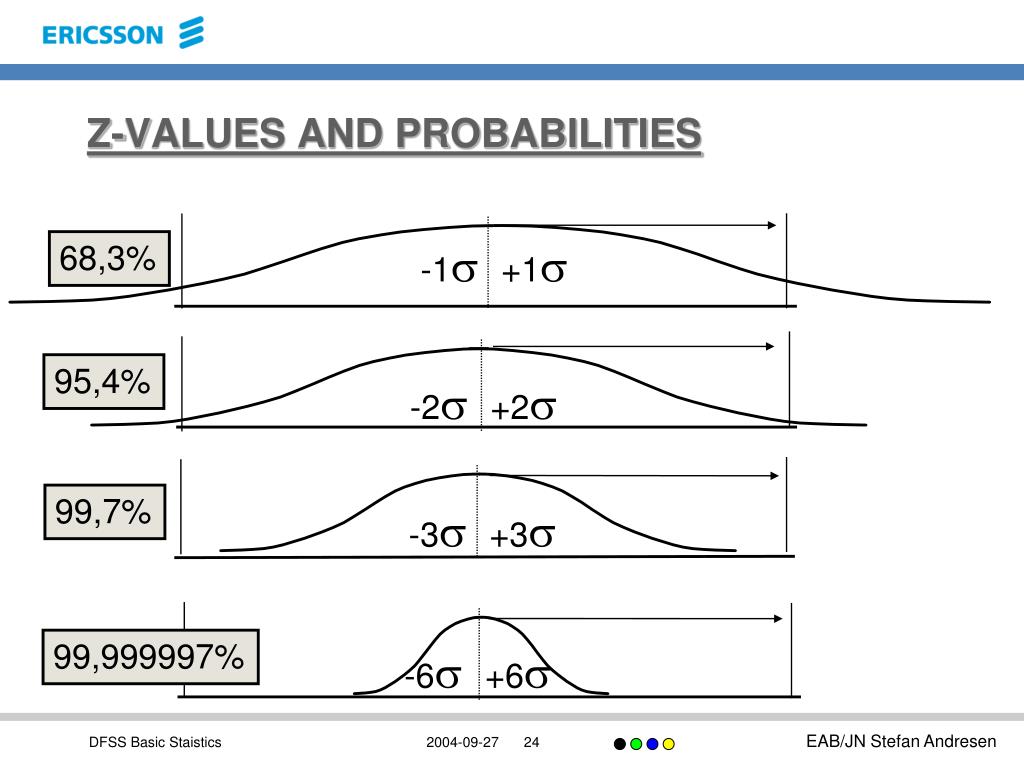 ERICSSON

Z-VALUES AND PROBABILITIES

68,3%

$-1\sigma$ $+1\sigma$

95,4%

$-2\sigma$ $+2\sigma$

99,7%

$-3\sigma$ $+3\sigma$

99,999997%

$-6\sigma$ $+6\sigma$

DFSS Basic Staistics 2004-09-27 24 EAB/JN Stefan Andresen